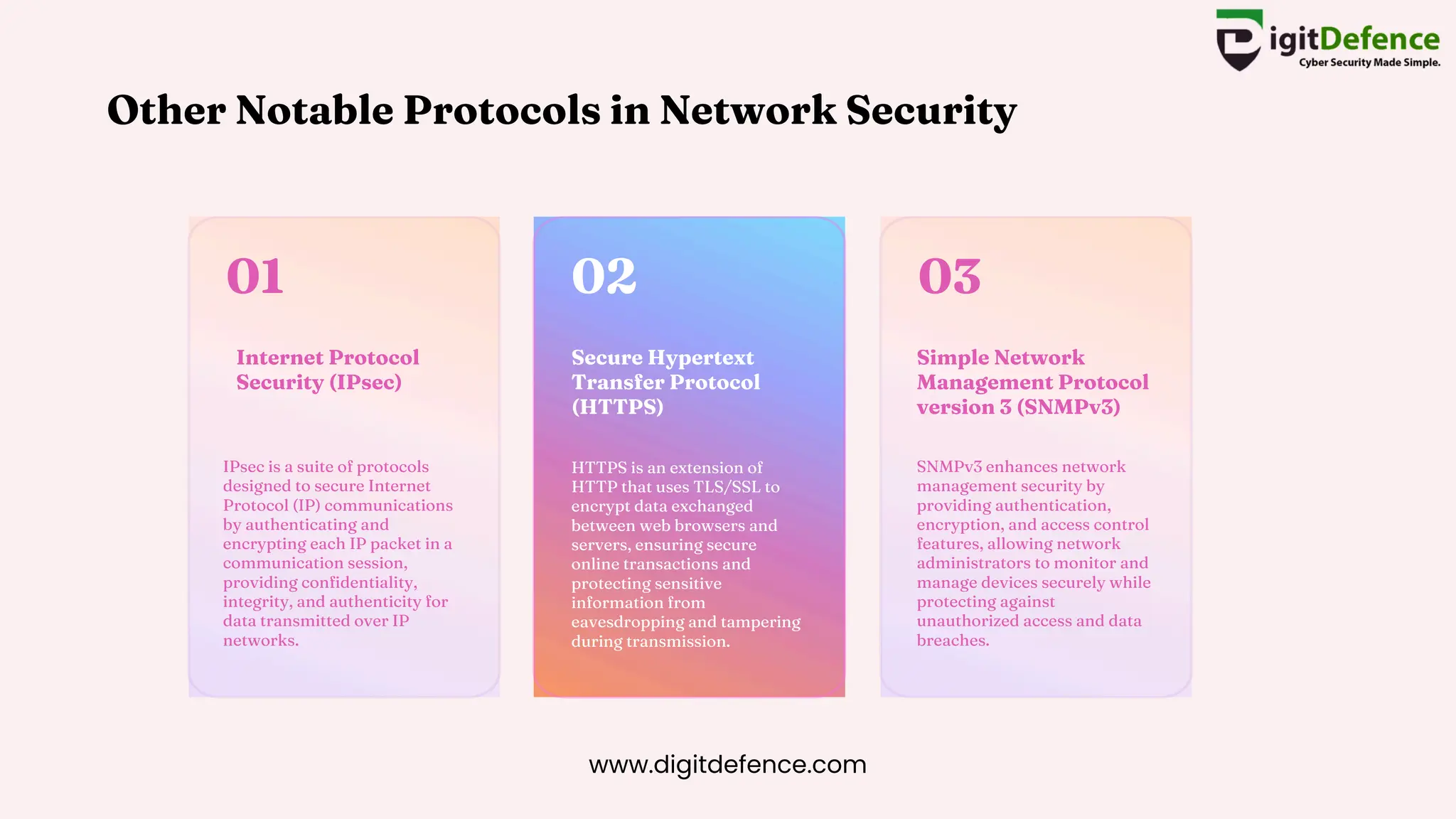 DigitDefence
Cyber Security Made Simple.

Other Notable Protocols in Network Security

01

Internet Protocol Security (IPsec)

IPsec is a suite of protocols designed to secure Internet Protocol (IP) communications by authenticating and encrypting each IP packet in a communication session, providing confidentiality, integrity, and authenticity for data transmitted over IP networks.

02

Secure Hypertext Transfer Protocol (HTTPS)

HTTPS is an extension of HTTP that uses TLS/SSL to encrypt data exchanged between web browsers and servers, ensuring secure online transactions and protecting sensitive information from eavesdropping and tampering during transmission.

03

Simple Network Management Protocol version 3 (SNMPv3)

SNMPv3 enhances network management security by providing authentication, encryption, and access control features, allowing network administrators to monitor and manage devices securely while protecting against unauthorized access and data breaches.

www.digitdefence.com